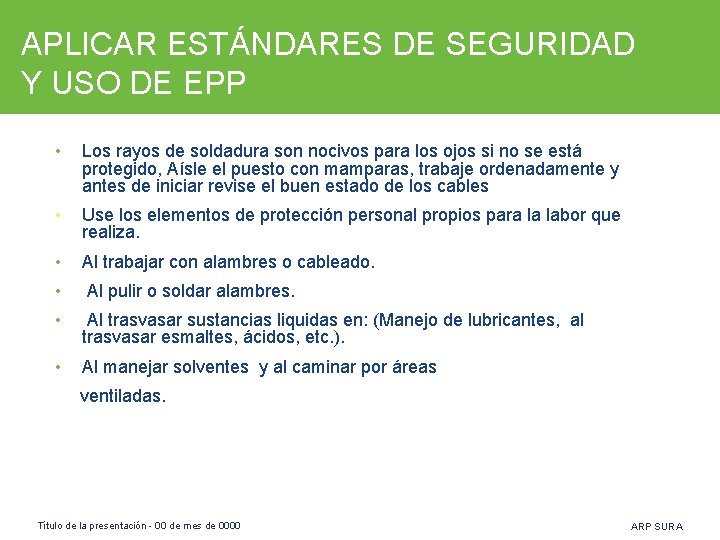 APLICAR ESTÁNDARES DE SEGURIDAD Y USO DE EPP

• Los rayos de soldadura son nocivos para los ojos si no se está protegido, Aísle el puesto con mamparas, trabaje ordenadamente y antes de iniciar revise el buen estado de los cables

• Use los elementos de protección personal propios para la labor que realiza.

• Al trabajar con alambres o cableado.

• Al pulir o soldar alambres.

• Al trasvasar sustancias liquidas en: (Manejo de lubricantes, al trasvasar esmaltes, ácidos, etc.).

• Al manejar solventes y al caminar por áreas

ventiladas.

Título de la presentación - 00 de mes de 0000

ARP SURA